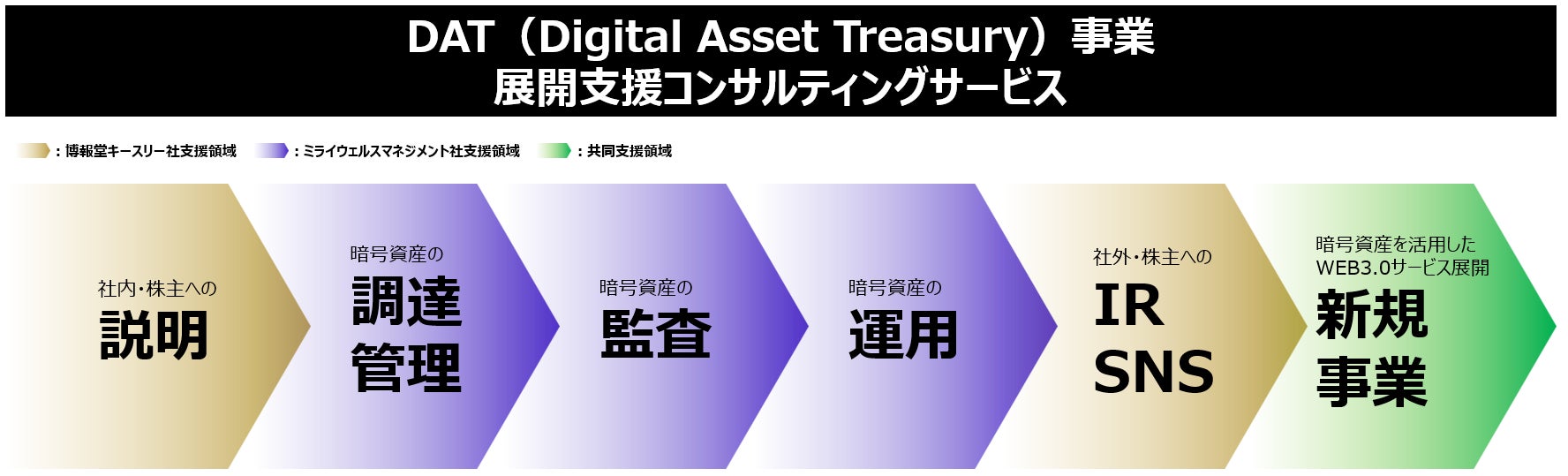 DAT（Digital Asset Treasury）事業
展開支援コンサルティングサービス

：博報堂キースリー社支援領域　：ミライウェルスマネジメント社支援領域　：共同支援領域

社内・株主への
説明

暗号資産の
調達
管理

暗号資産の
監査

暗号資産の
運用

社外・株主への
IR
SNS

暗号資産を活用した
WEB3.0サービス展開
新規
事業